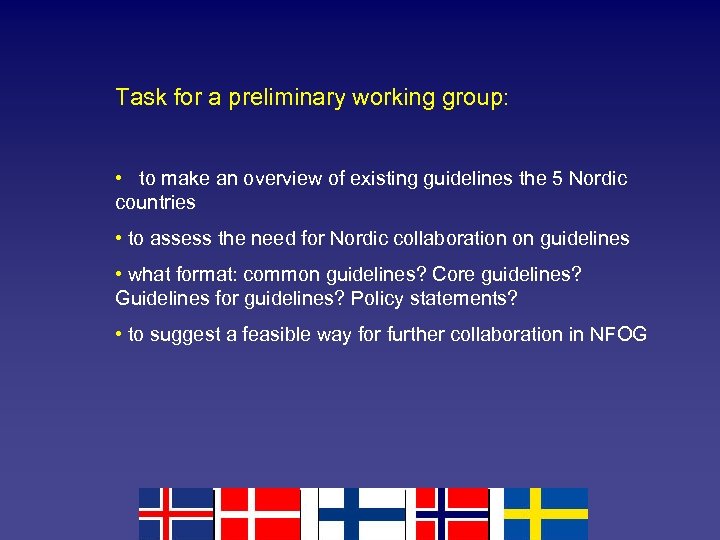 Task for a preliminary working group:

• to make an overview of existing guidelines the 5 Nordic countries

• to assess the need for Nordic collaboration on guidelines

• what format: common guidelines? Core guidelines? Guidelines for guidelines? Policy statements?

• to suggest a feasible way for further collaboration in NFOG